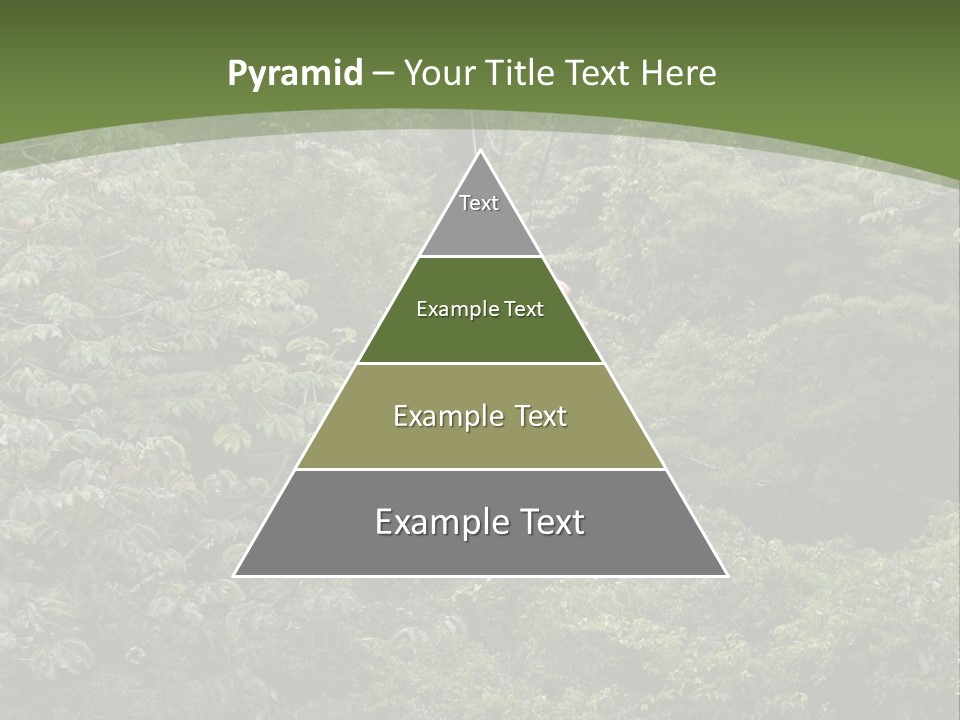 Pyramid – Your Title Text Here

Text

Example Text

Example Text

Example Text